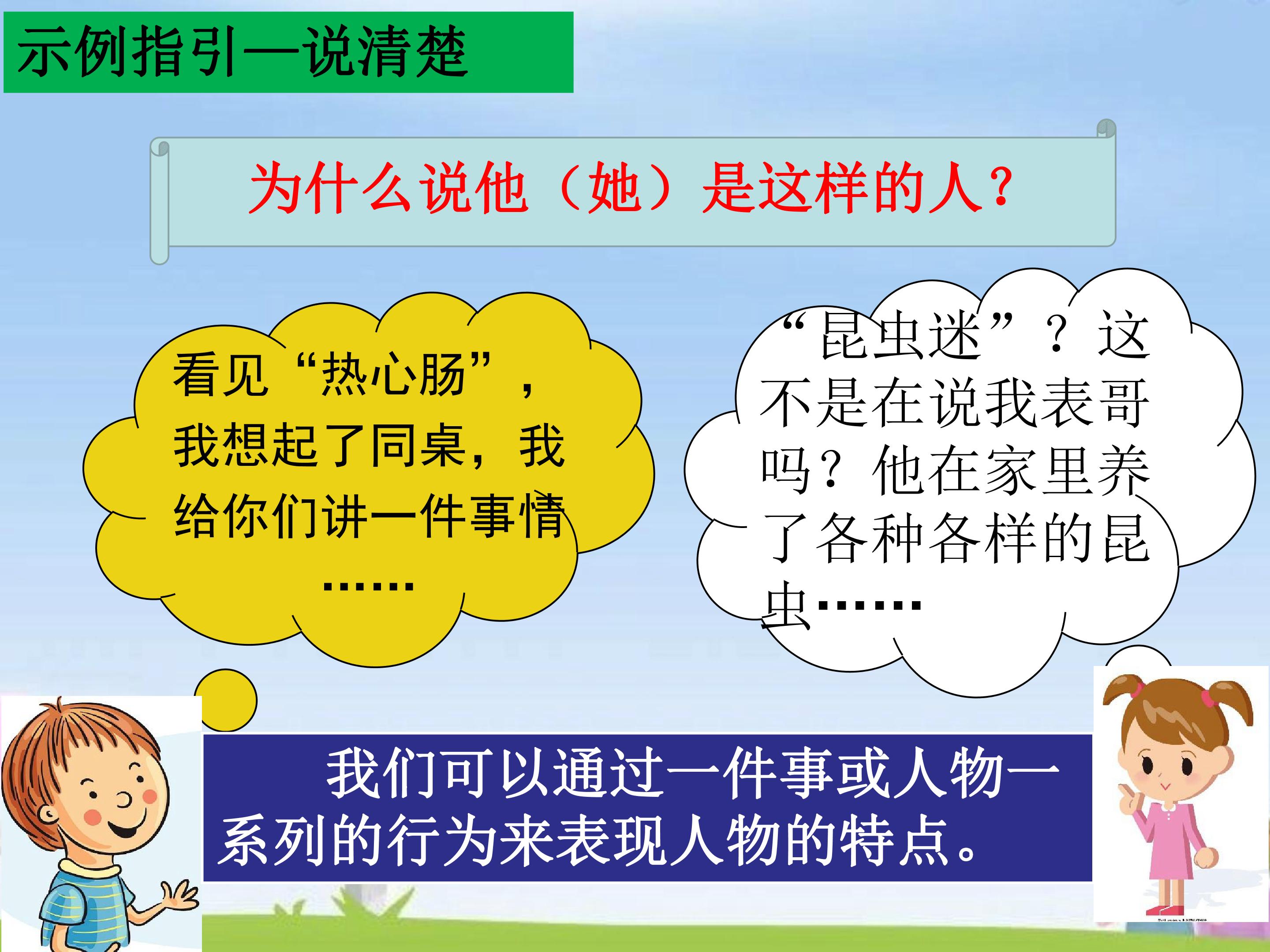 示例指引—说清楚

为什么说他（她）是这样的人？

看见“热心肠”，我想起了同桌，我给你们讲一件事情……

“昆虫迷”？这不是在说我表哥吗？他在家里养了各种各样的昆虫……

我们可以通过一件事或人物一系列的行为来表现人物的特点。